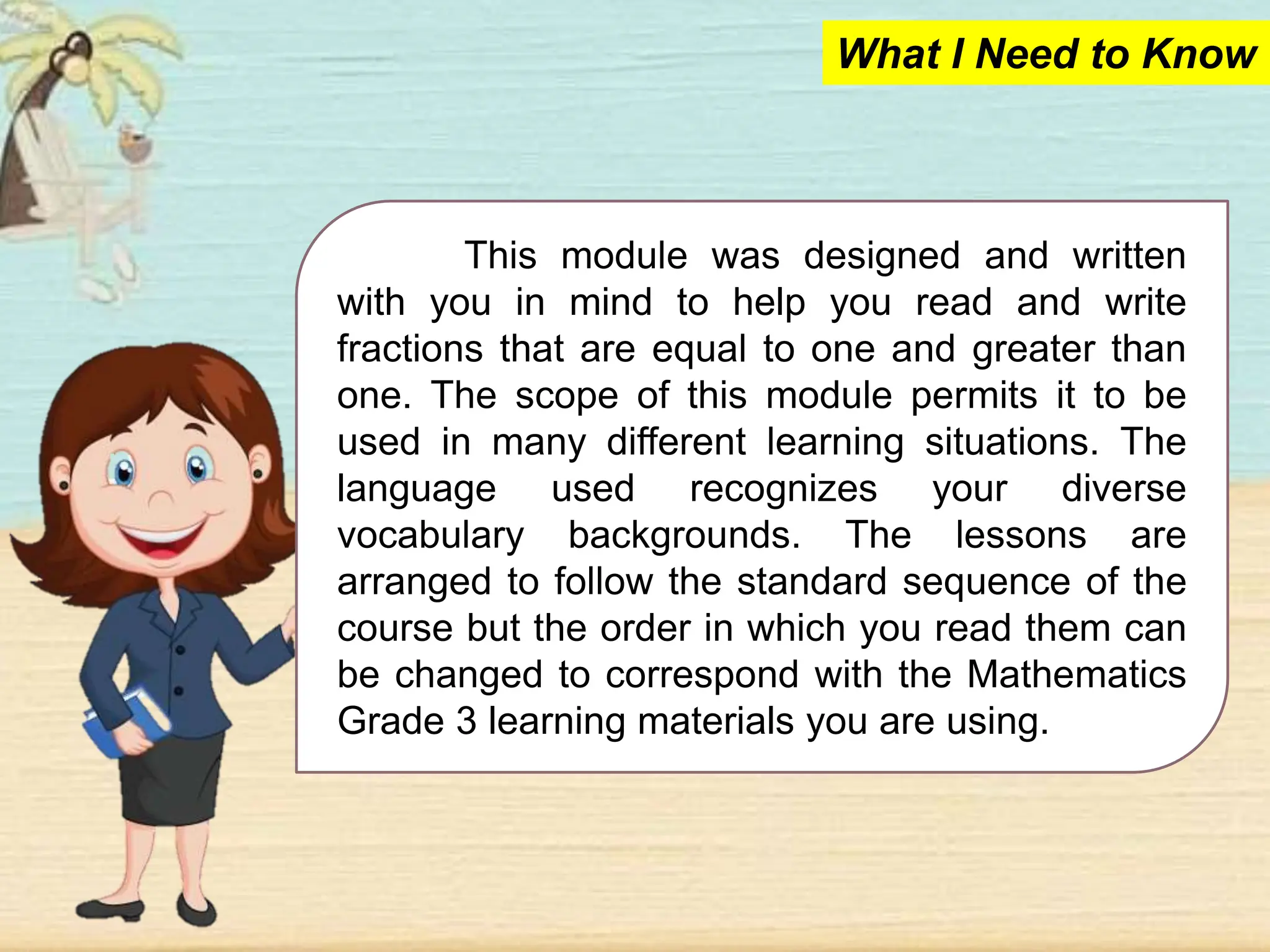 What I Need to Know

This module was designed and written with you in mind to help you read and write fractions that are equal to one and greater than one. The scope of this module permits it to be used in many different learning situations. The language used recognizes your diverse vocabulary backgrounds. The lessons are arranged to follow the standard sequence of the course but the order in which you read them can be changed to correspond with the Mathematics Grade 3 learning materials you are using.